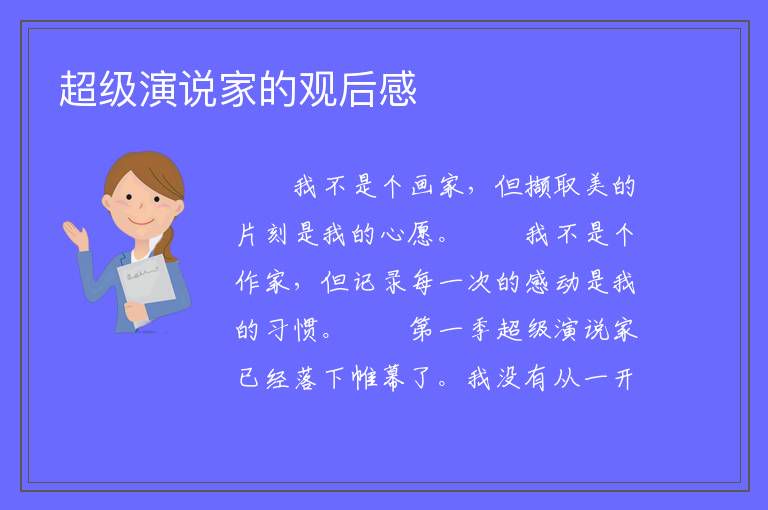 超级演说家的观后感

我不是个画家，但撷取美的片刻是我的心愿。　　我不是个作家，但记录每一次的感动是我的习惯。　　第一季超级演说家已经落下帷幕了。我没有从一开